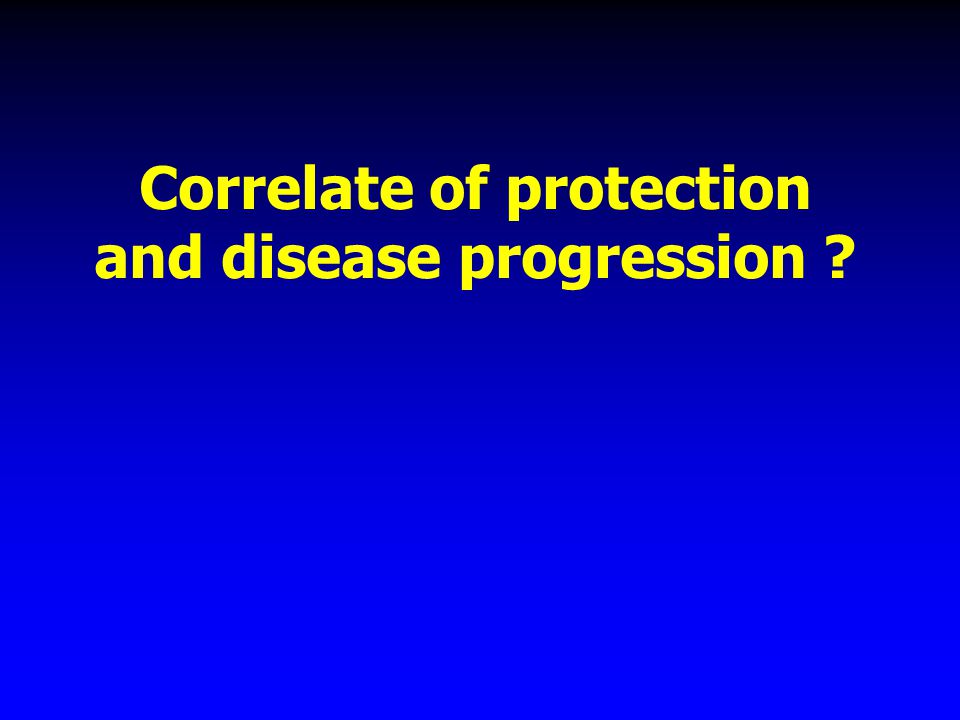 Correlate of protection and disease progression ?